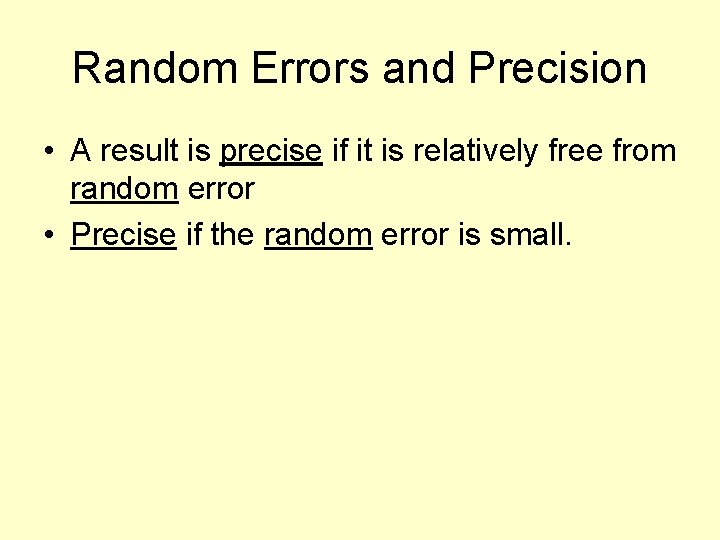 Random Errors and Precision

• A result is precise if it is relatively free from random error

• Precise if the random error is small.